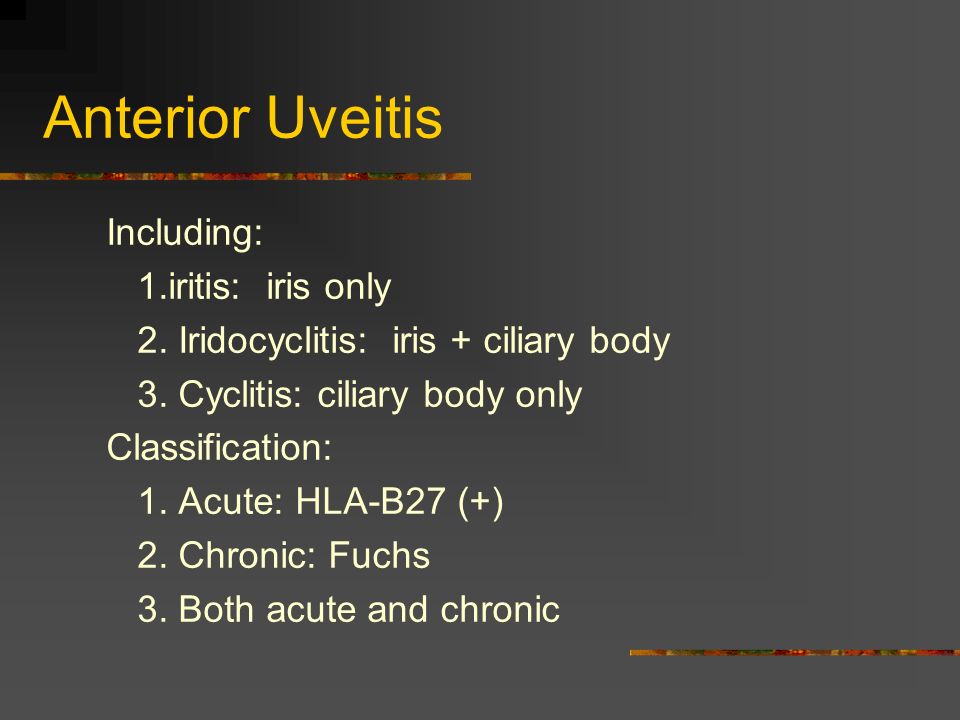 Anterior Uveitis

Including:
1.iritis: iris only
2. Iridocyclitis: iris + ciliary body
3. Cyclitis: ciliary body only
Classification:
1. Acute: HLA-B27 (+)
2. Chronic: Fuchs
3. Both acute and chronic